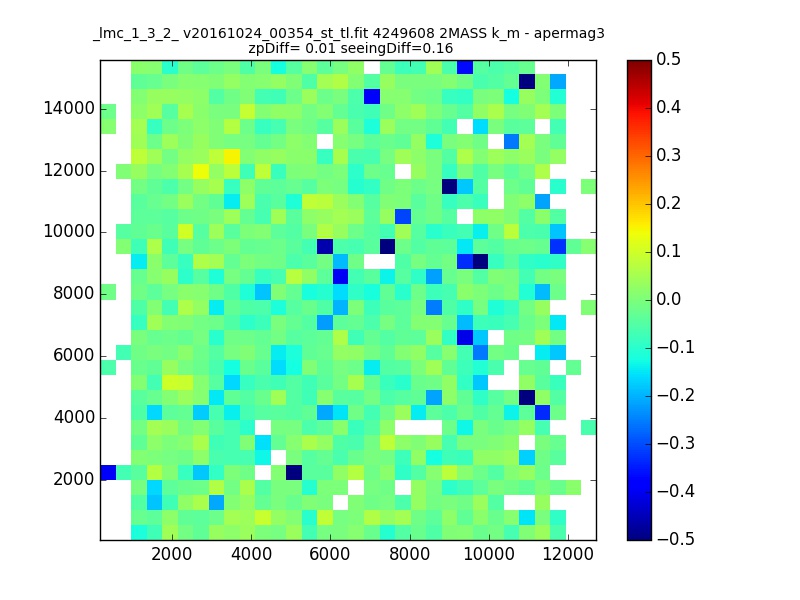 _lmc_1_3_2_ v20161024_00354_st_tl.fit 4249608 2MASS k_m - apermag3
zpDiff= 0.01 seeingDiff=0.16

14000
12000
10000
8000
6000
4000
2000

2000 4000 6000 8000 10000 12000

0.5
0.4
0.3
0.2
0.1
0.0
−0.1
−0.2
−0.3
−0.4
−0.5